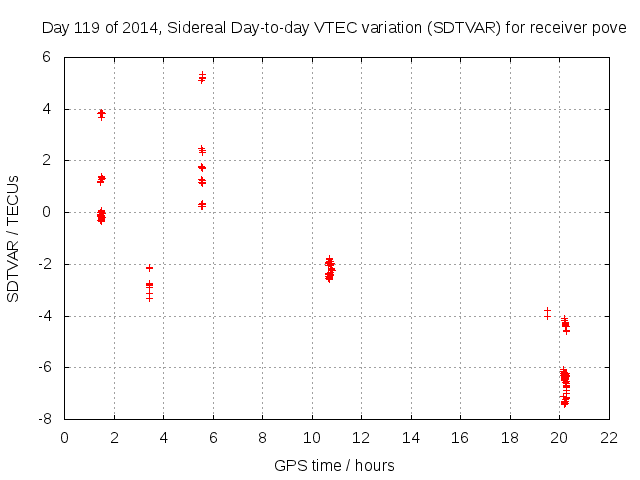 Day 119 of 2014, Sidereal Day-to-day VTEC variation (SDTVAR) for receiver pove

SDTVAR / TECUs

6
4
2
0
-2
-4
-6
-8

0 2 4 6 8 10 12 14 16 18 20 22

GPS time / hours